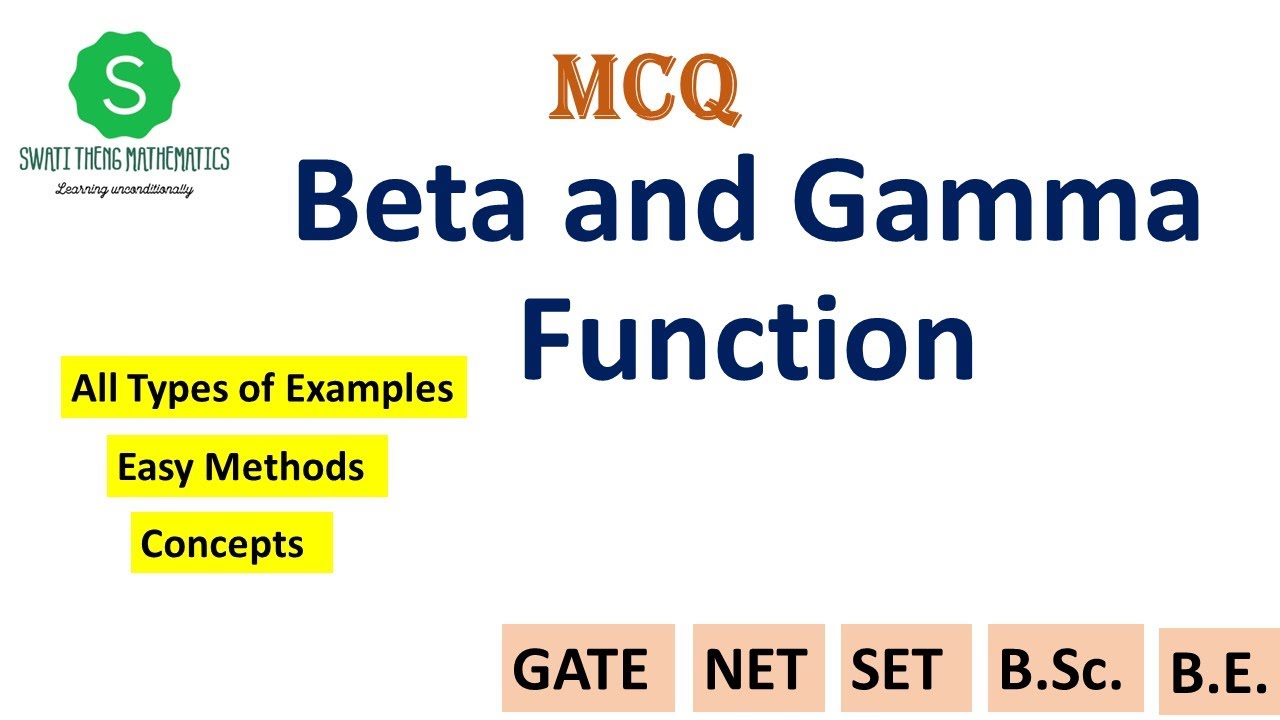 S
SWATI THENG MATHEMATICS
Learning unconditionally

MCQ
Beta and Gamma Function

All Types of Examples
Easy Methods
Concepts

GATE NET SET B.Sc. B.E.